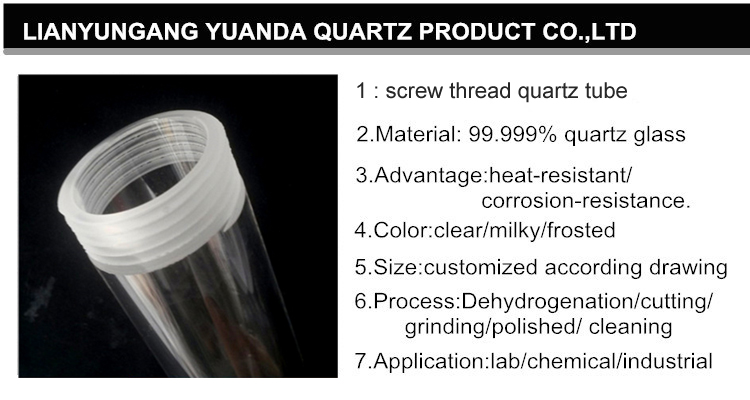 LIANYUNGANG YUANDA QUARTZ PRODUCT CO.,LTD

1 : screw thread quartz tube

2.Material: 99.999% quartz glass

3.Advantage:heat-resistant/ corrosion-resistance.

4.Color:clear/milky/frosted

5.Size:customized according drawing

6.Process:Dehydrogenation/cutting/ grinding/polished/ cleaning

7.Application:lab/chemical/industrial